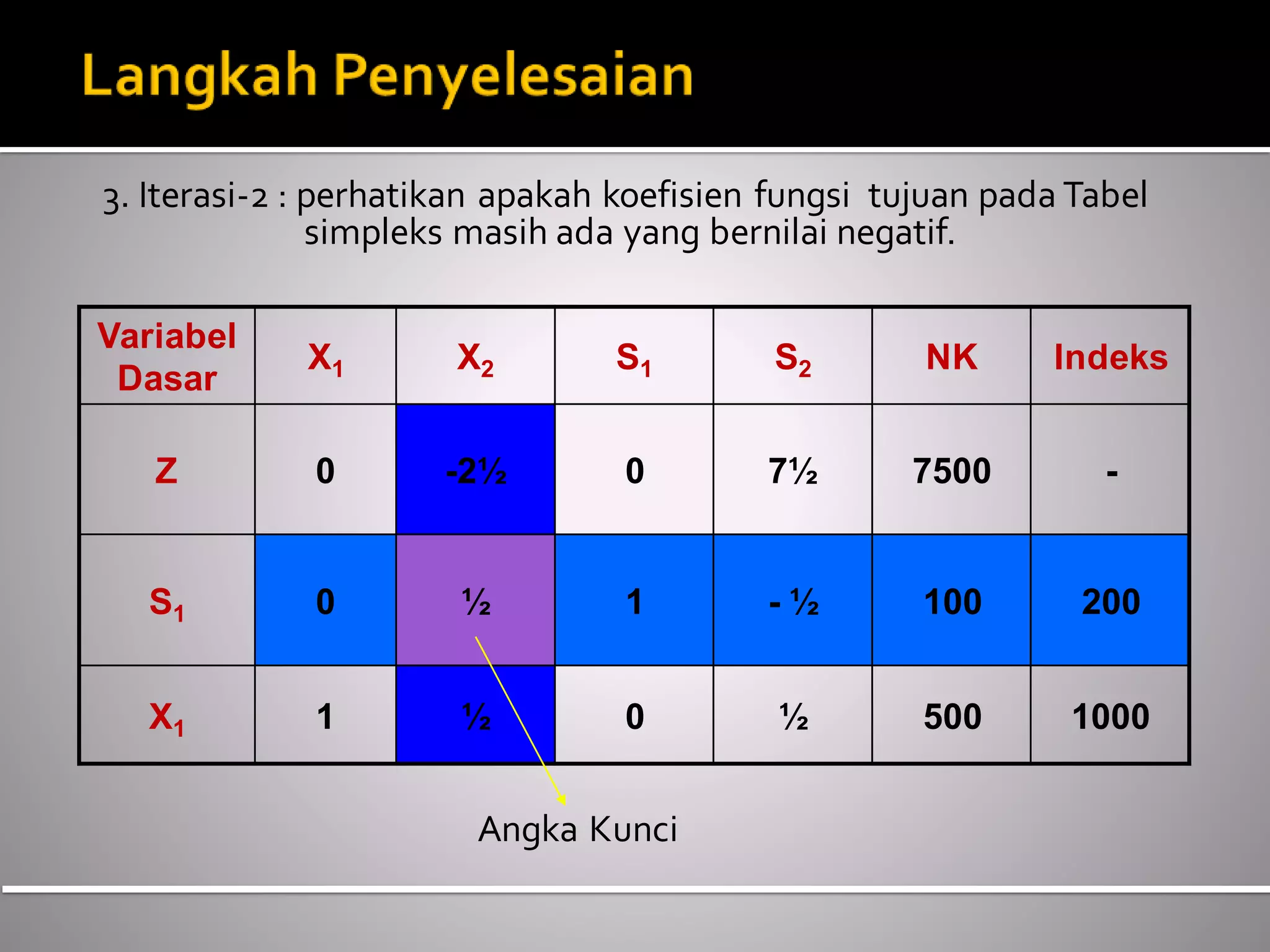 Langkah Penyelesaian

3. Iterasi-2 : perhatikan apakah koefisien fungsi tujuan pada Tabel simpleks masih ada yang bernilai negatif.

| Variabel Dasar | $X_1$ | $X_2$ | $S_1$ | $S_2$ | NK | Indeks |
|---|---|---|---|---|---|---|
| Z | 0 | -2½ | 0 | 7½ | 7500 | - |
| $S_1$ | 0 | ½ | 1 | - ½ | 100 | 200 |
| $X_1$ | 1 | ½ | 0 | ½ | 500 | 1000 |

Angka Kunci